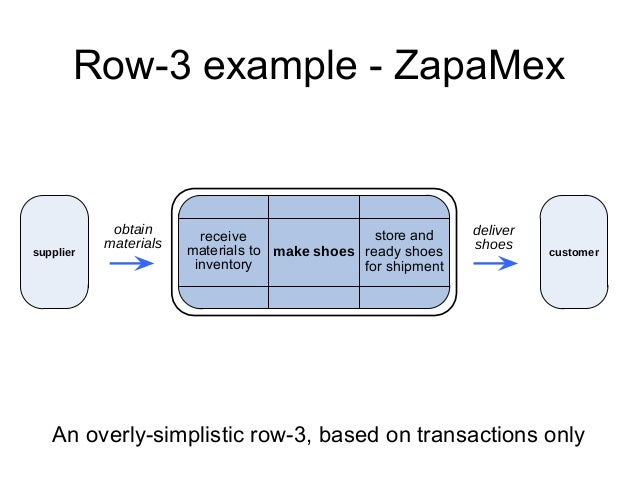 Row-3 example - ZapaMex

supplier

obtain materials

receive materials to inventory

make shoes

store and ready shoes for shipment

deliver shoes

customer

An overly-simplistic row-3, based on transactions only